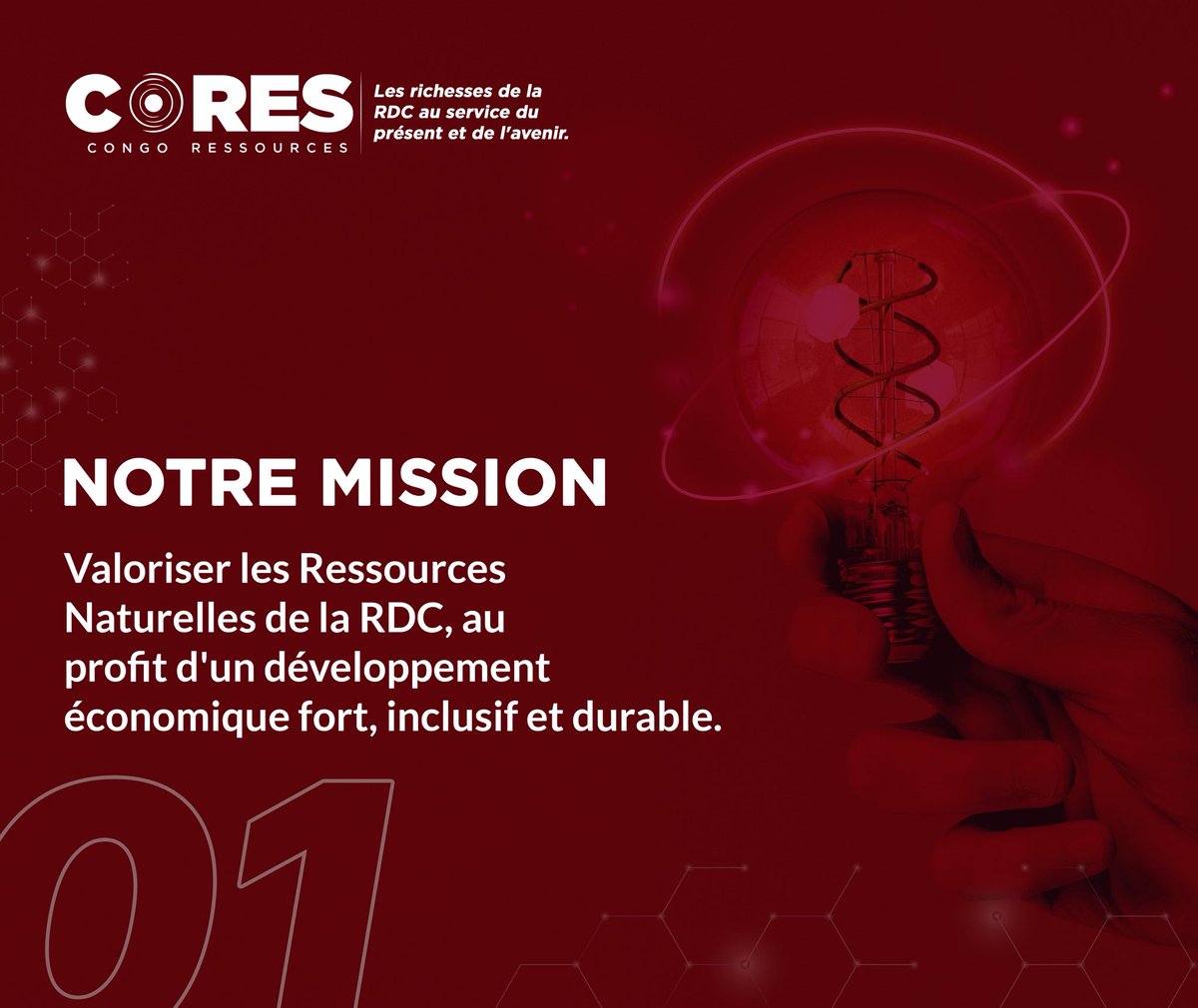 CORES
CONGO RESSOURCES

Les richesses de la RDC au service du présent et de l'avenir.

NOTRE MISSION

Valoriser les Ressources Naturelles de la RDC, au profit d'un développement économique fort, inclusif et durable.

01